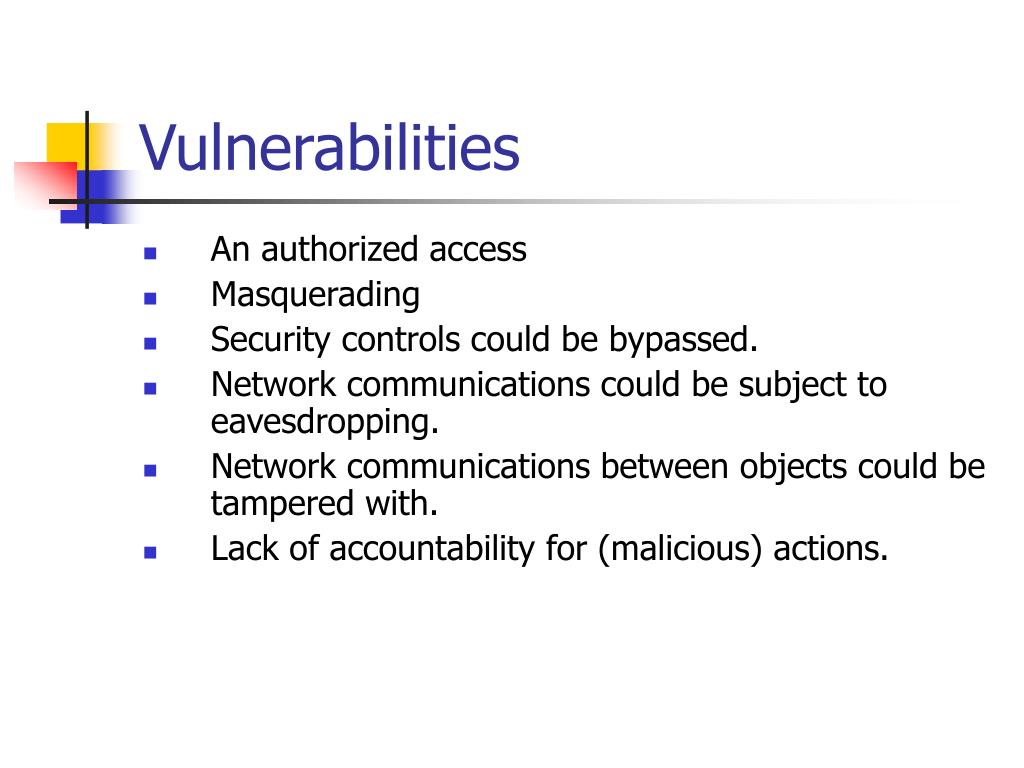 Vulnerabilities

- An authorized access
- Masquerading
- Security controls could be bypassed.
- Network communications could be subject to eavesdropping.
- Network communications between objects could be tampered with.
- Lack of accountability for (malicious) actions.